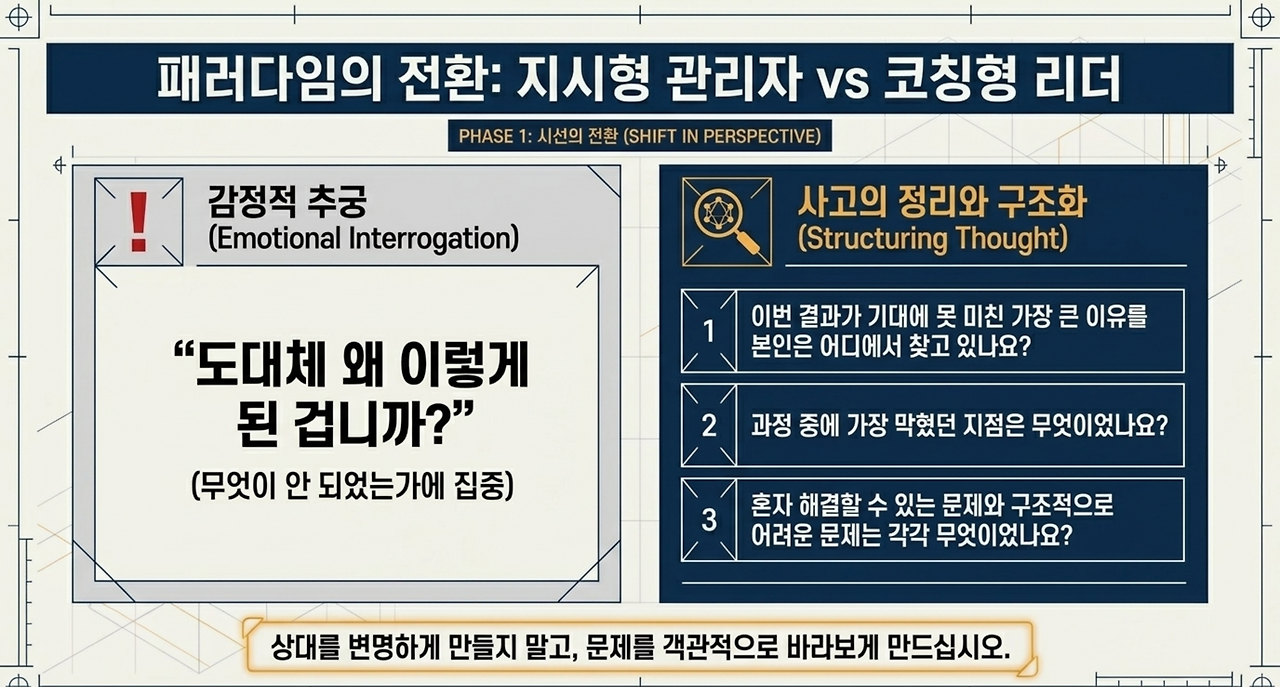 패러다임의 전환: 지시형 관리자 vs 코칭형 리더

PHASE 1: 시선의 전환 (SHIFT IN PERSPECTIVE)

!

감정적 추궁
(Emotional Interrogation)

“도대체 왜 이렇게 된 겁니까?”

(무엇이 안 되었는가에 집중)

사고의 정리와 구조화
(Structuring Thought)

1 이번 결과가 기대에 못 미친 가장 큰 이유를 본인은 어디에서 찾고 있나요?

2 과정 중에 가장 막혔던 지점은 무엇이었나요?

3 혼자 해결할 수 있는 문제와 구조적으로 어려운 문제는 각각 무엇이었나요?

상대를 변명하게 만들지 말고, 문제를 객관적으로 바라보게 만드십시오.